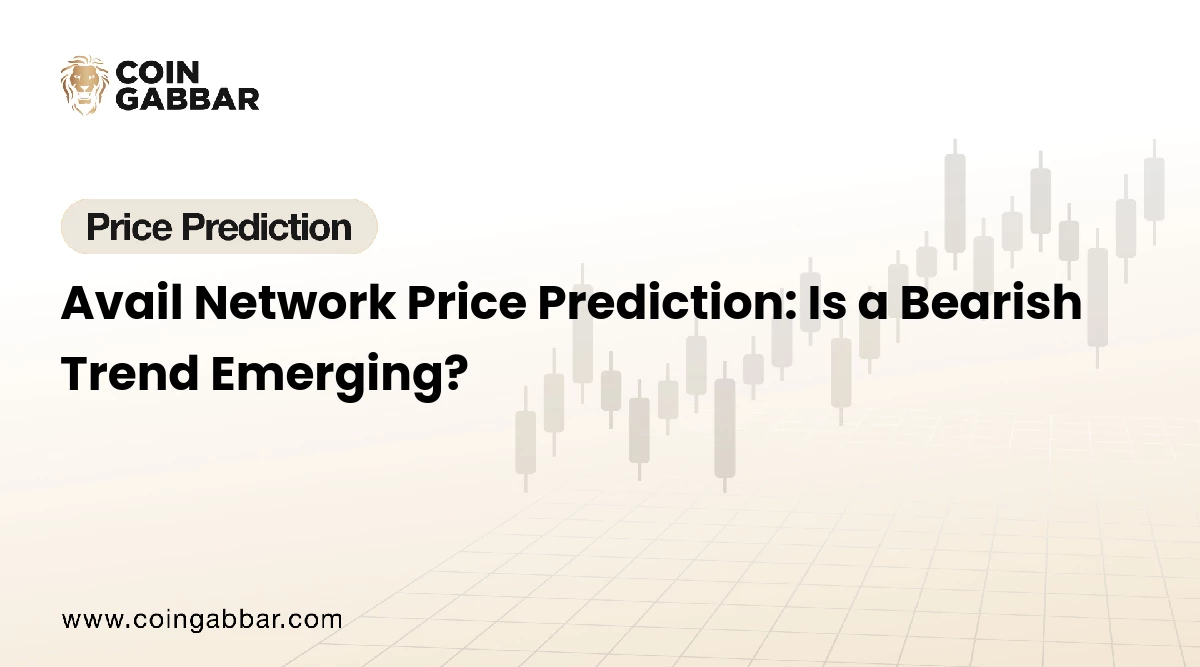 COIN GABBAR

Price Prediction

Avail Network Price Prediction: Is a Bearish Trend Emerging?

www.coingabbar.com